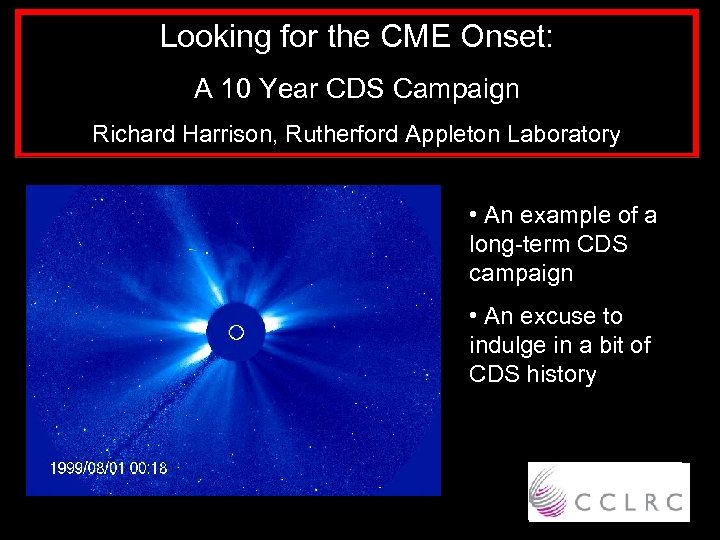 Looking for the CME Onset:

A 10 Year CDS Campaign

Richard Harrison, Rutherford Appleton Laboratory

1999/08/01 00:18

• An example of a long-term CDS campaign

• An excuse to indulge in a bit of CDS history

CCLRC